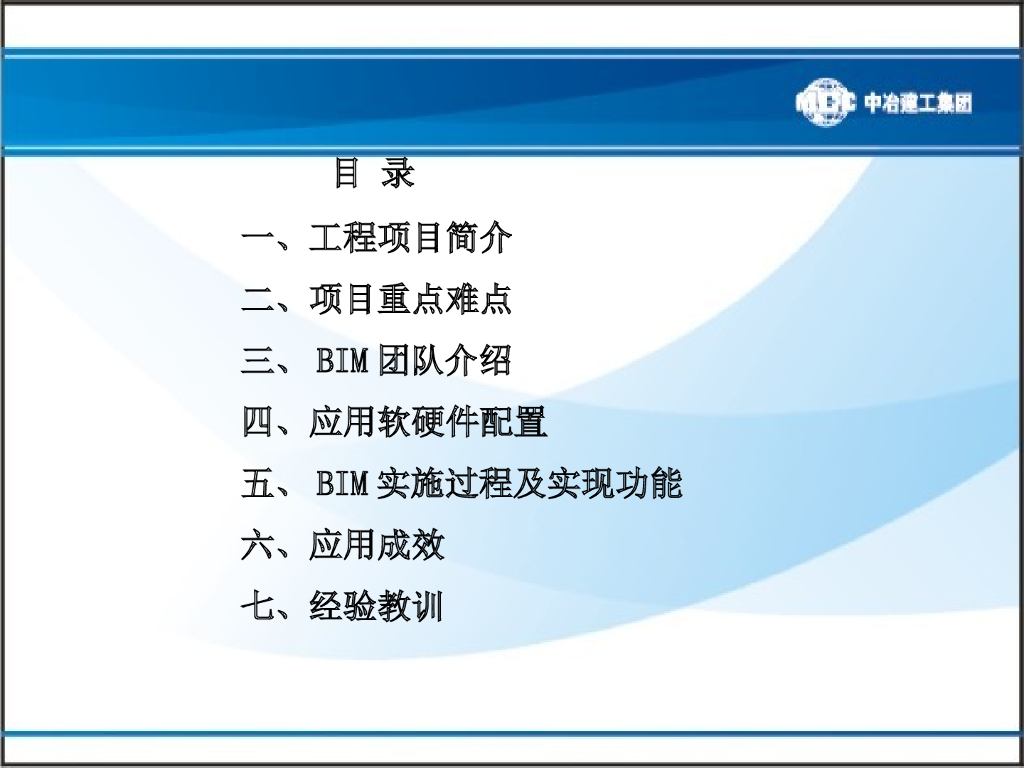 MCC 中冶建工集团

目 录

一、工程项目简介

二、项目重点难点

三、 BIM 团队介绍

四、应用软硬件配置

五、 BIM 实施过程及实现功能

六、应用成效

七、经验教训